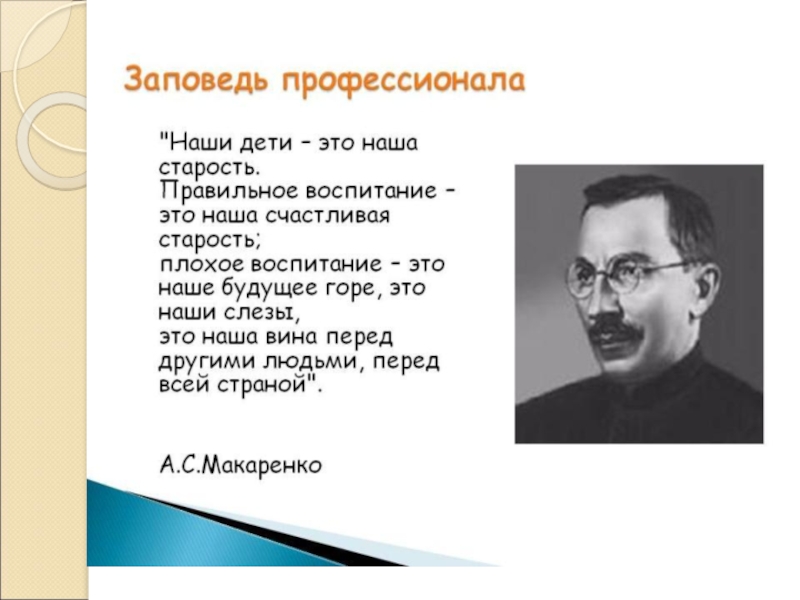 Заповедь профессионала

"Наши дети – это наша старость.
Правильное воспитание – это наша счастливая старость;
плохое воспитание – это наше будущее горе, это наши слезы,
это наша вина перед другими людьми, перед всей страной".

А.С.Макаренко